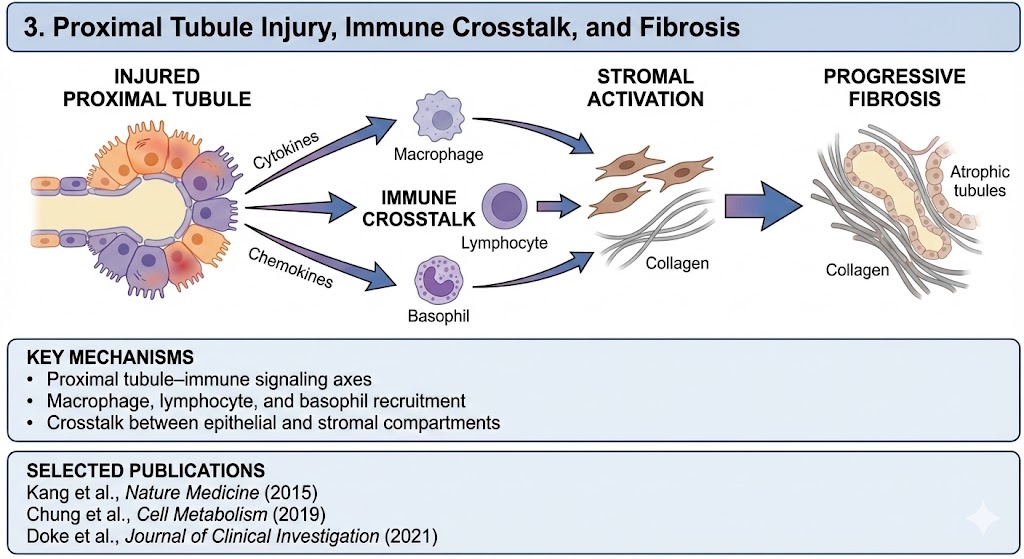 3. Proximal Tubule Injury, Immune Crosstalk, and Fibrosis

INJURED PROXIMAL TUBULE

Cytokines

Chemokines

Macrophage

IMMUNE CROSSTALK

Lymphocyte

Basophil

STROMAL ACTIVATION

Collagen

PROGRESSIVE FIBROSIS

Atrophic tubules

Collagen

KEY MECHANISMS
• Proximal tubule–immune signaling axes
• Macrophage, lymphocyte, and basophil recruitment
• Crosstalk between epithelial and stromal compartments

SELECTED PUBLICATIONS
Kang et al., Nature Medicine (2015)
Chung et al., Cell Metabolism (2019)
Doke et al., Journal of Clinical Investigation (2021)